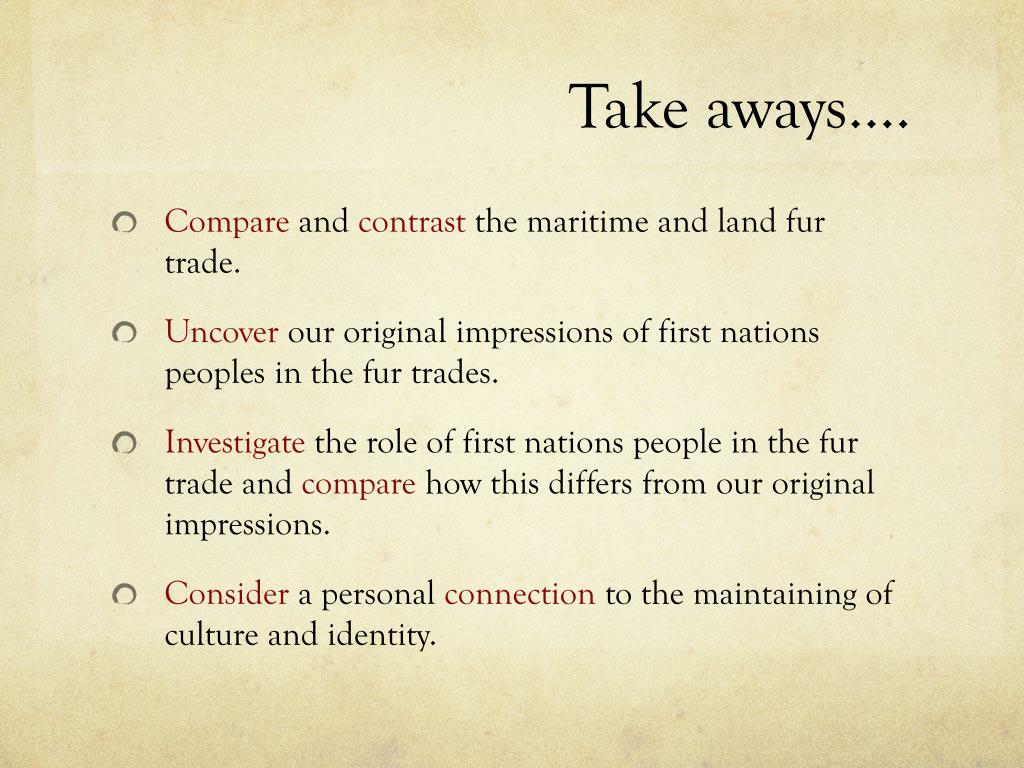 Take aways….

Compare and contrast the maritime and land fur trade.

Uncover our original impressions of first nations peoples in the fur trades.

Investigate the role of first nations people in the fur trade and compare how this differs from our original impressions.

Consider a personal connection to the maintaining of culture and identity.